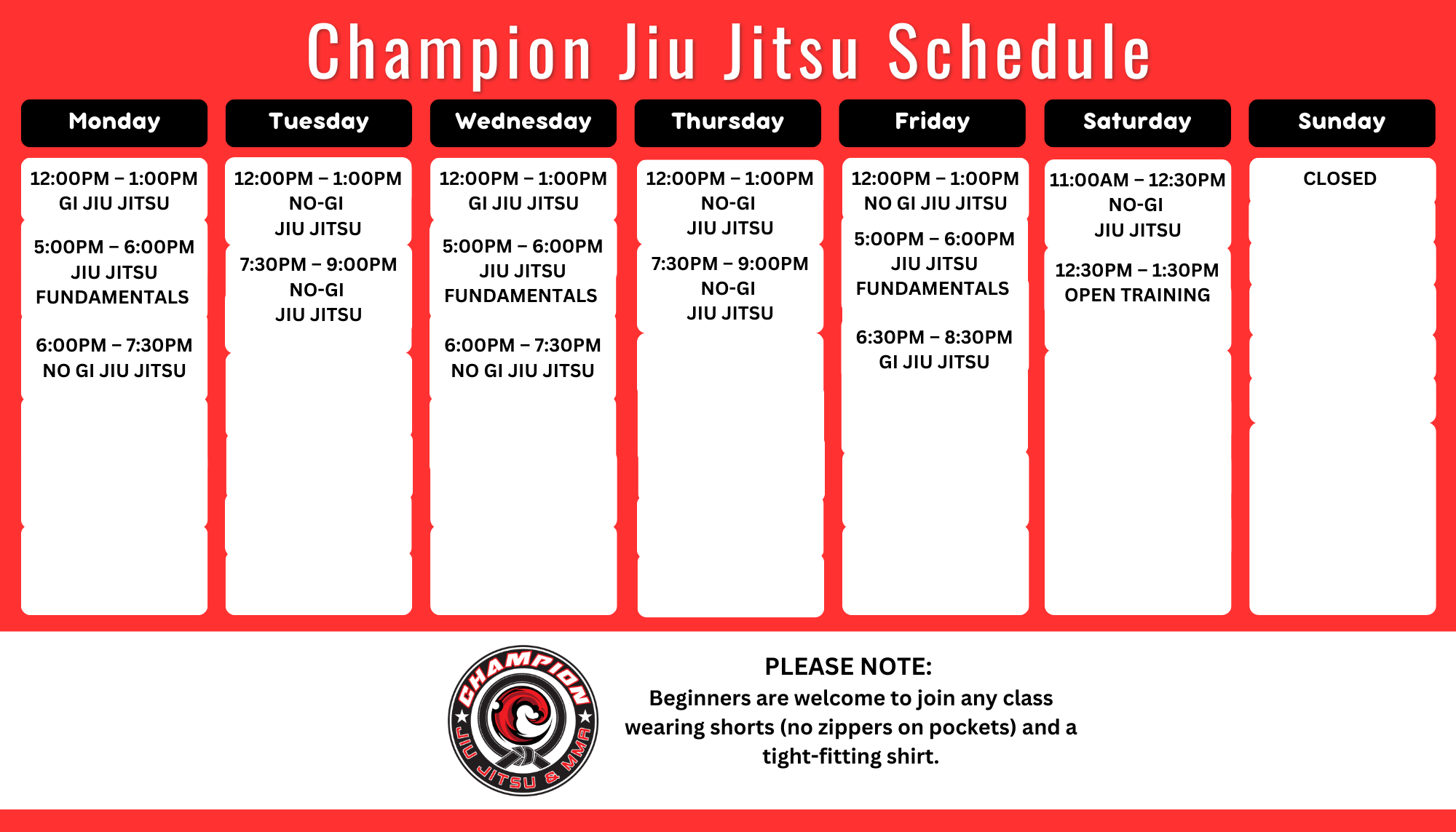 Champion Jiu Jitsu Schedule

| Monday | Tuesday | Wednesday | Thursday | Friday | Saturday | Sunday |
|---|---|---|---|---|---|---|
| 12:00PM – 1:00PM GI JIU JITSU | 12:00PM – 1:00PM NO-GI JIU JITSU | 12:00PM – 1:00PM GI JIU JITSU | 12:00PM – 1:00PM NO-GI JIU JITSU | 12:00PM – 1:00PM NO GI JIU JITSU | 11:00AM – 12:30PM NO-GI JIU JITSU | CLOSED |
| 5:00PM – 6:00PM JIU JITSU FUNDAMENTALS | 7:30PM – 9:00PM NO-GI JIU JITSU | 5:00PM – 6:00PM JIU JITSU FUNDAMENTALS | 7:30PM – 9:00PM NO-GI JIU JITSU | 5:00PM – 6:00PM JIU JITSU FUNDAMENTALS | 12:30PM – 1:30PM OPEN TRAINING | |
| 6:00PM – 7:30PM NO GI JIU JITSU | | 6:00PM – 7:30PM NO GI JIU JITSU | | 6:30PM – 8:30PM GI JIU JITSU | | |

CHAMPION JIU JITSU & MMA

PLEASE NOTE:
Beginners are welcome to join any class wearing shorts (no zippers on pockets) and a tight-fitting shirt.